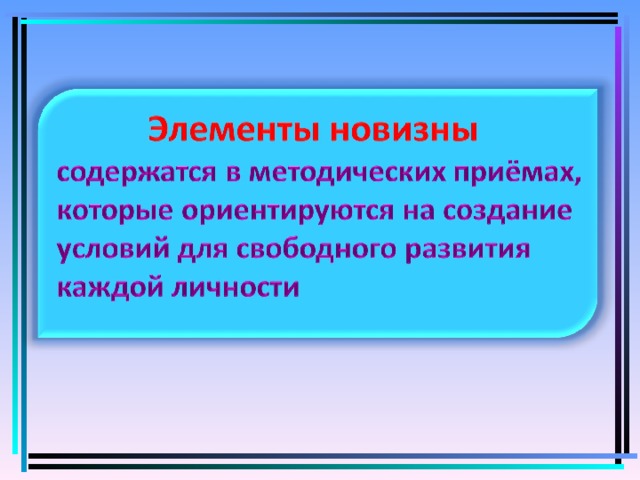 Элементы новизны

содержатся в методических приёмах, которые ориентируются на создание условий для свободного развития каждой личности